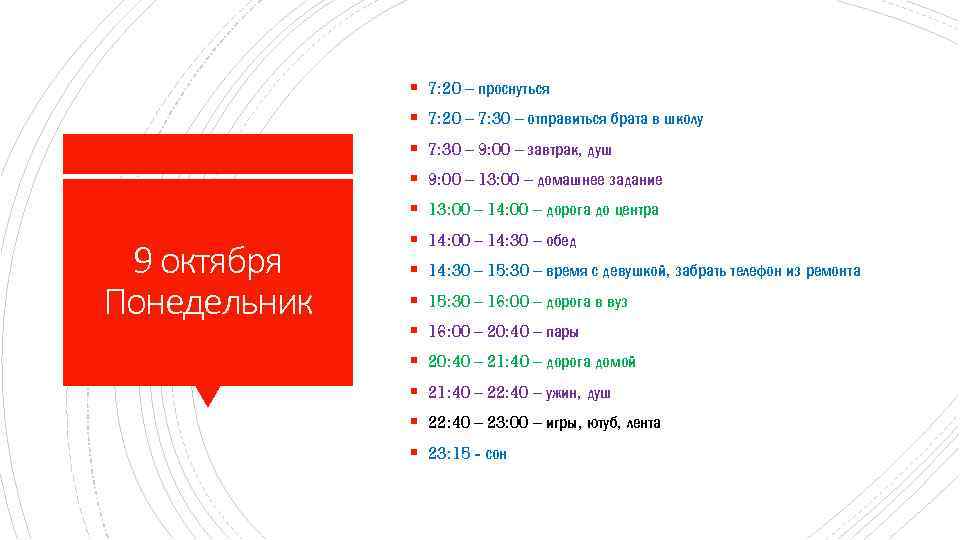 9 октября
Понедельник

- 7:20 – проснуться
- 7:20 – 7:30 – отправиться брата в школу
- 7:30 – 9:00 – завтрак, душ
- 9:00 – 13:00 – домашнее задание
- 13:00 – 14:00 – дорога до центра
- 14:00 – 14:30 – обед
- 14:30 – 15:30 – время с девушкой, забрать телефон из ремонта
- 15:30 – 16:00 – дорога в вуз
- 16:00 – 20:40 – пары
- 20:40 – 21:40 – дорога домой
- 21:40 – 22:40 – ужин, душ
- 22:40 – 23:00 – игры, ютуб, лента
- 23:15 - сон